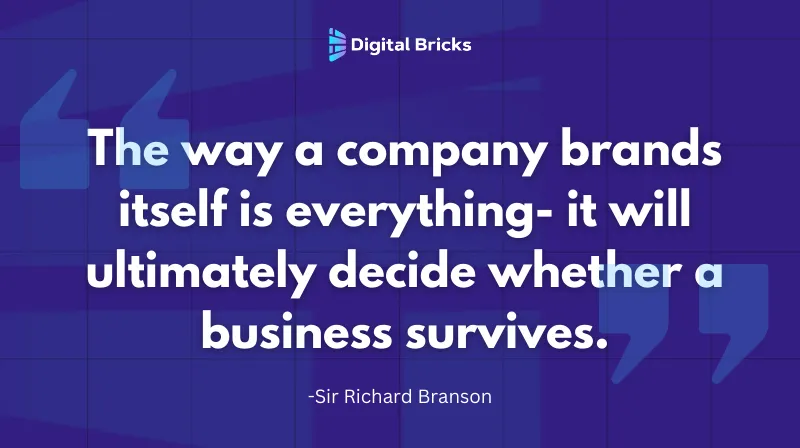 Digital Bricks

The way a company brands itself is everything- it will ultimately decide whether a business survives.

-Sir Richard Branson